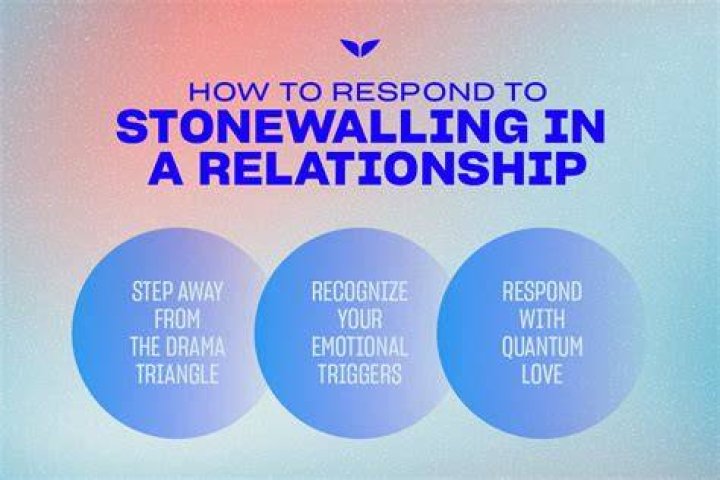 HOW TO RESPOND TO
STONEWALLING IN A RELATIONSHIP

STEP AWAY FROM THE DRAMA TRIANGLE

RECOGNIZE YOUR EMOTIONAL TRIGGERS

RESPOND WITH QUANTUM LOVE